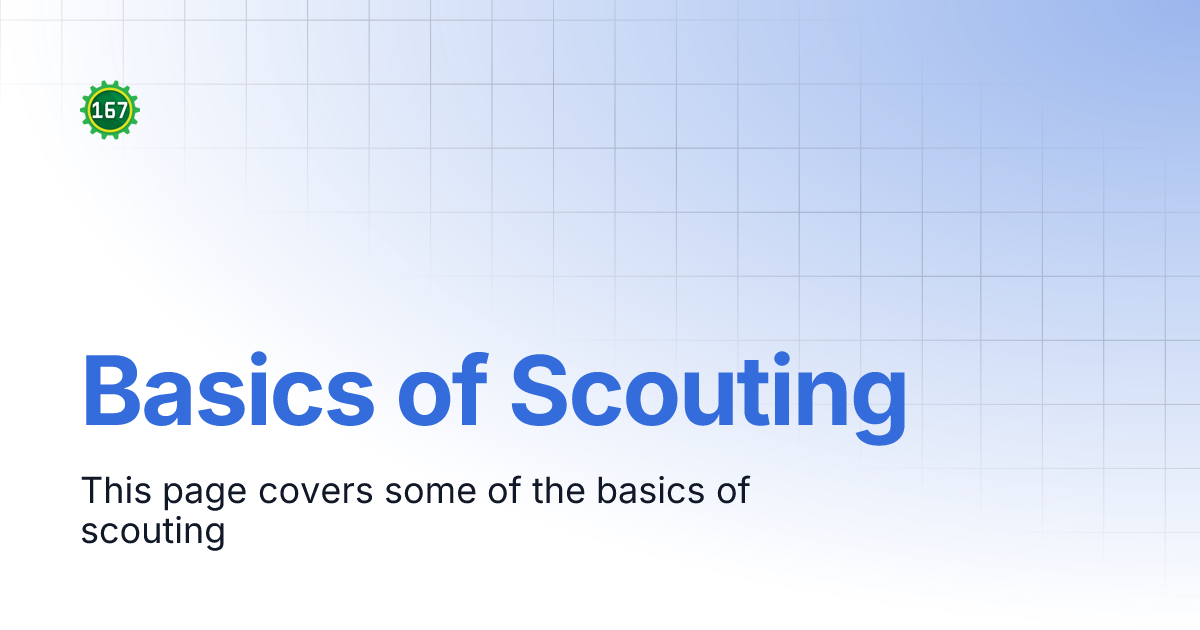 167

Basics of Scouting

This page covers some of the basics of scouting